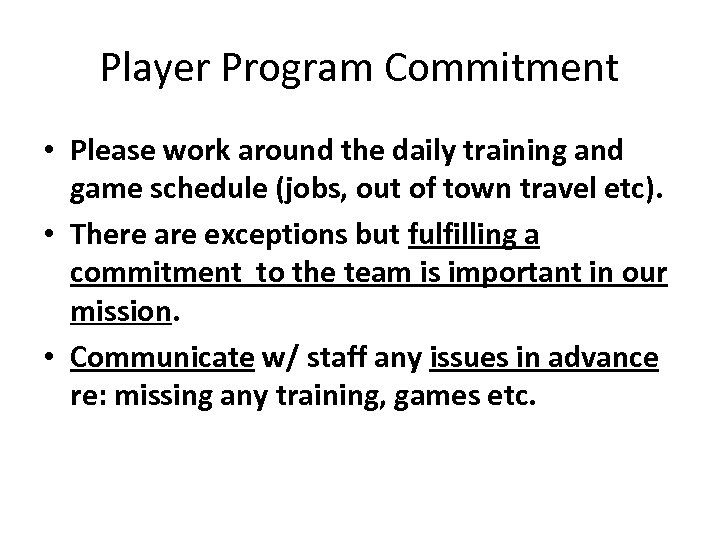 Player Program Commitment

• Please work around the daily training and game schedule (jobs, out of town travel etc).

• There are exceptions but fulfilling a commitment to the team is important in our mission.

• Communicate w/ staff any issues in advance re: missing any training, games etc.